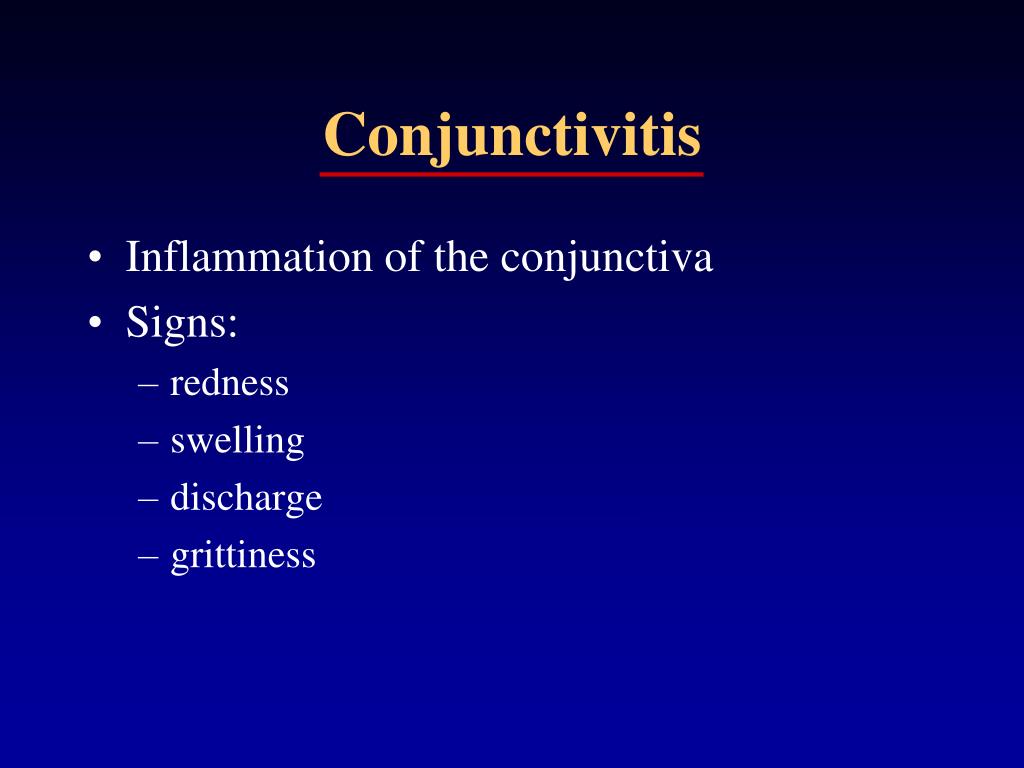 Conjunctivitis

• Inflammation of the conjunctiva
• Signs:
– redness
– swelling
– discharge
– grittiness